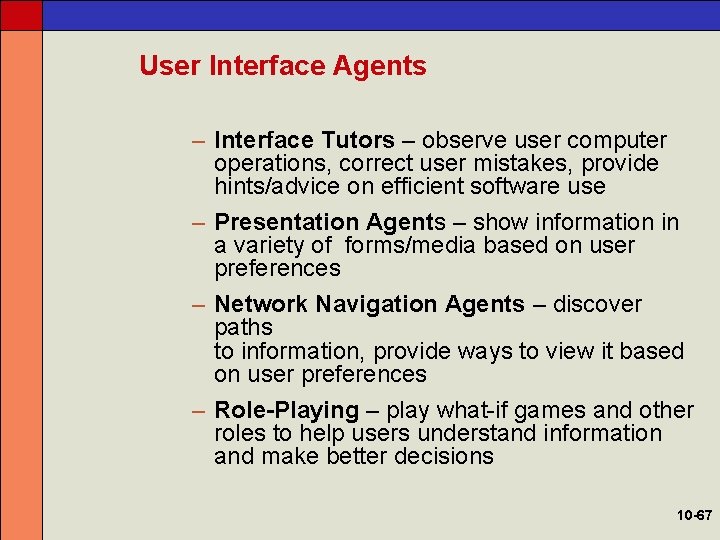 User Interface Agents

– Interface Tutors – observe user computer operations, correct user mistakes, provide hints/advice on efficient software use

– Presentation Agents – show information in a variety of forms/media based on user preferences

– Network Navigation Agents – discover paths
to information, provide ways to view it based on user preferences

– Role-Playing – play what-if games and other roles to help users understand information and make better decisions

10-67